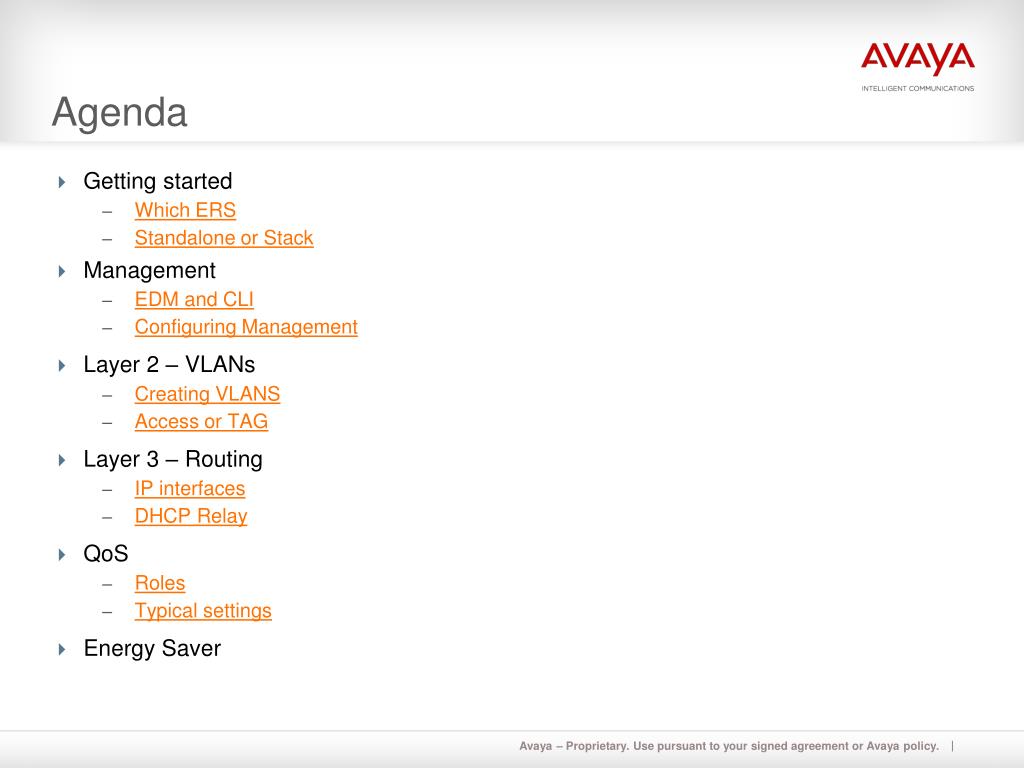 AVAYA
INTELLIGENT COMMUNICATIONS

Agenda

Getting started
– Which ERS
– Standalone or Stack

Management
– EDM and CLI
– Configuring Management

Layer 2 – VLANs
– Creating VLANS
– Access or TAG

Layer 3 – Routing
– IP interfaces
– DHCP Relay

QoS
– Roles
– Typical settings

Energy Saver

Avaya – Proprietary. Use pursuant to your signed agreement or Avaya policy. |